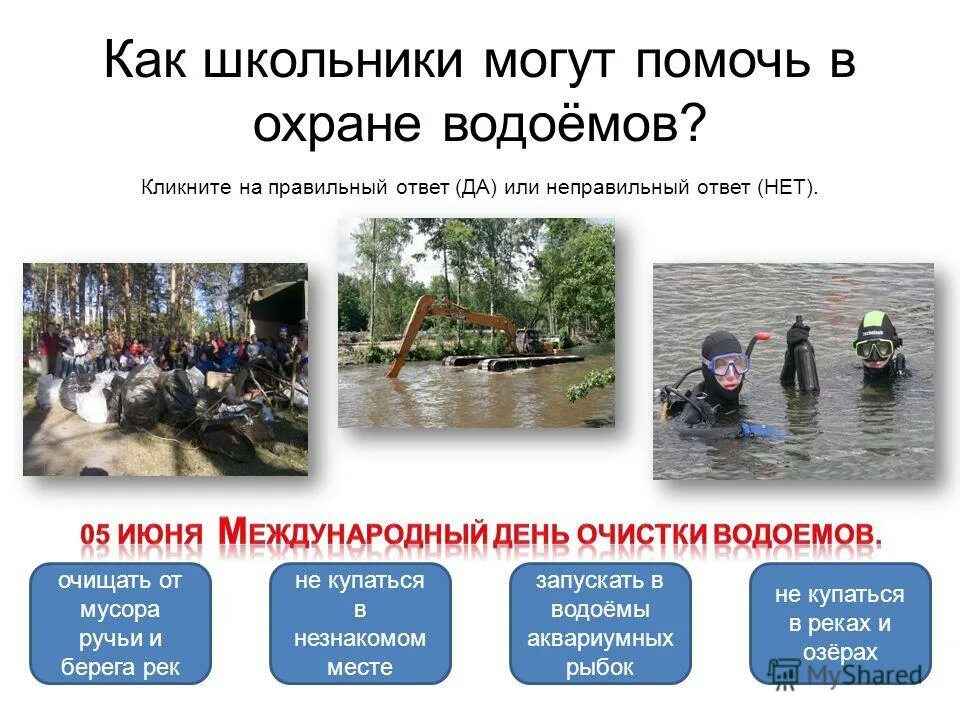 Как школьники могут помочь в охране водоёмов?

Кликните на правильный ответ (ДА) или неправильный ответ (НЕТ).

05 ИЮНЯ МЕЖДУНАРОДНЫЙ ДЕНЬ ОЧИСТКИ ВОДОЕМОВ.

очищать от мусора ручьи и берега рек

не купаться в незнакомом месте

запускать в водоёмы аквариумных рыбок

не купаться в реках и озёрах

MyShared